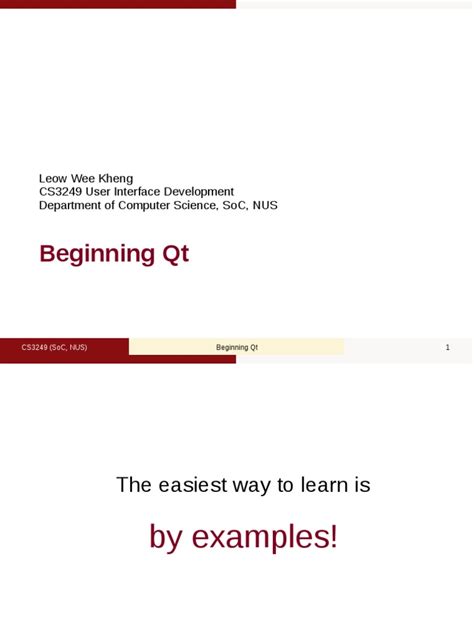 Leow Wee Kheng
CS3249 User Interface Development
Department of Computer Science, SoC, NUS

Beginning Qt

CS3249 (SoC, NUS)
Beginning Qt
1

The easiest way to learn is

by examples!